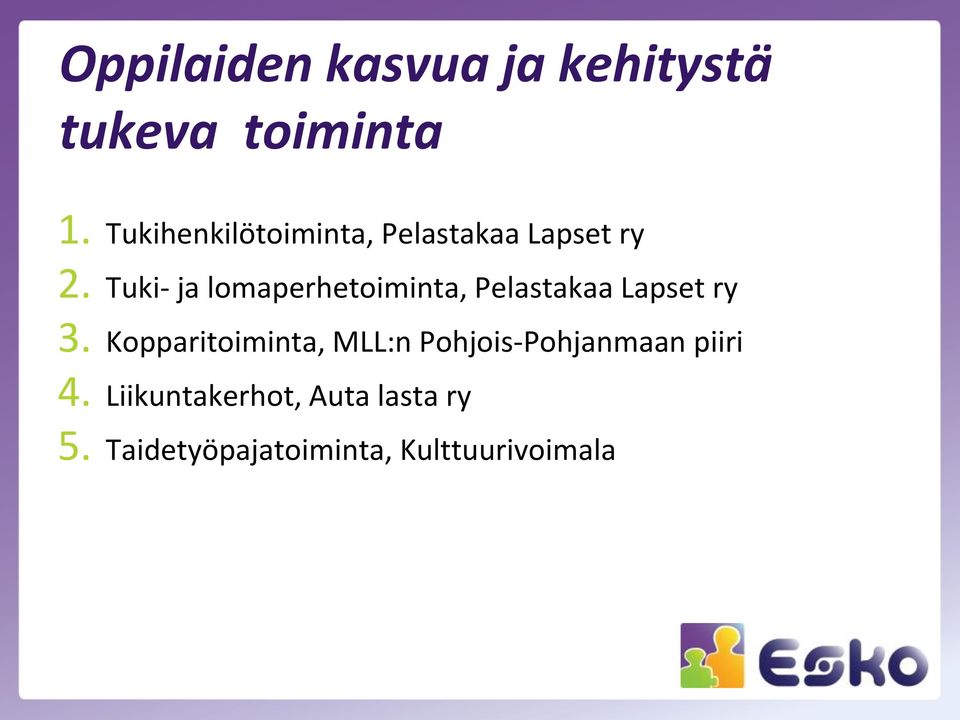 Oppilaiden kasvua ja kehitystä tukeva toiminta

1. Tukihenkilötoiminta, Pelastakaa Lapset ry
2. Tuki- ja lomaperhetoiminta, Pelastakaa Lapset ry
3. Kopparitoiminta, MLL:n Pohjois-Pohjanmaan piiri
4. Liikuntakerhot, Auta lasta ry
5. Taidetyöpajatoiminta, Kulttuurivoimala

Esko